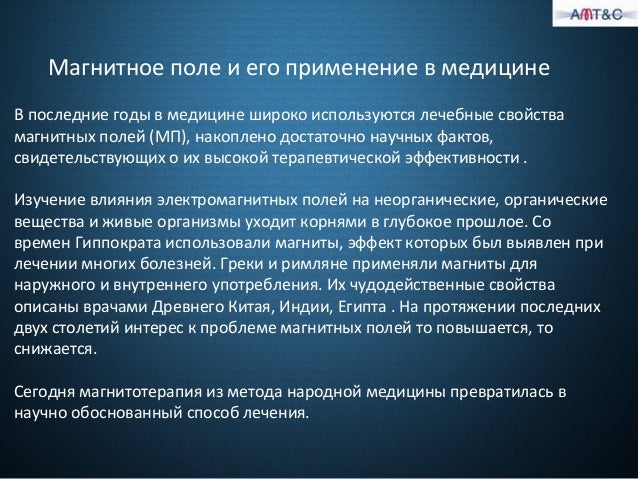 AMT&C

Магнитное поле и его применение в медицине

В последние годы в медицине широко используются лечебные свойства магнитных полей (МП), накоплено достаточно научных фактов, свидетельствующих о их высокой терапевтической эффективности .

Изучение влияния электромагнитных полей на неорганические, органические вещества и живые организмы уходит корнями в глубокое прошлое. Со времен Гиппократа использовали магниты, эффект которых был выявлен при лечении многих болезней. Греки и римляне применяли магниты для наружного и внутреннего употребления. Их чудодейственные свойства описаны врачами Древнего Китая, Индии, Египта . На протяжении последних двух столетий интерес к проблеме магнитных полей то повышается, то снижается.

Сегодня магнитотерапия из метода народной медицины превратилась в научно обоснованный способ лечения.